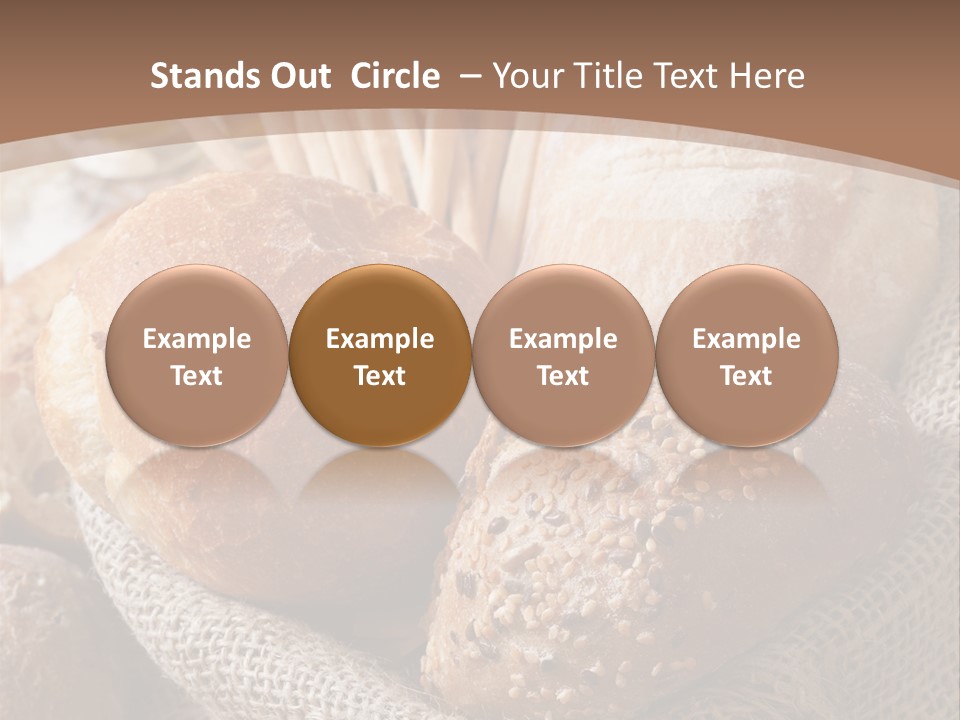 Stands Out Circle – Your Title Text Here

Example Text

Example Text

Example Text

Example Text